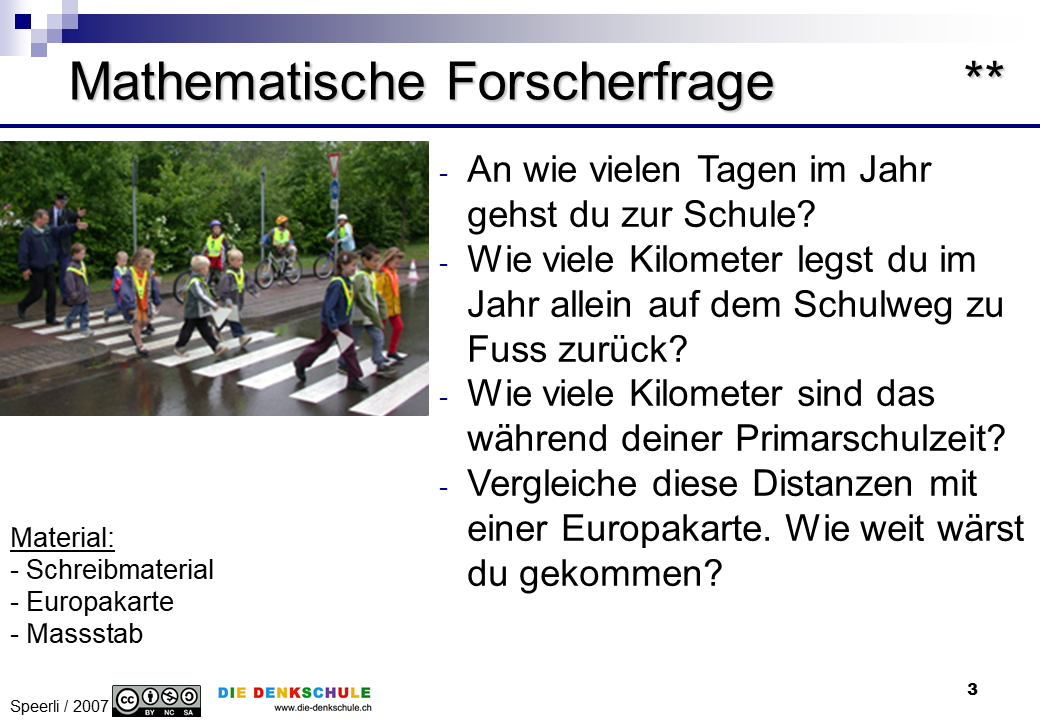 Mathematische Forscherfrage **

- An wie vielen Tagen im Jahr gehst du zur Schule?
- Wie viele Kilometer legst du im Jahr allein auf dem Schulweg zu Fuss zurück?
- Wie viele Kilometer sind das während deiner Primarschulzeit?
- Vergleiche diese Distanzen mit einer Europakarte. Wie weit wärst du gekommen?

Material:
- Schreibmaterial
- Europakarte
- Massstab

Speerli / 2007

BY NC SA

DIE DENKSCHULE
www.die-denkschule.ch

3